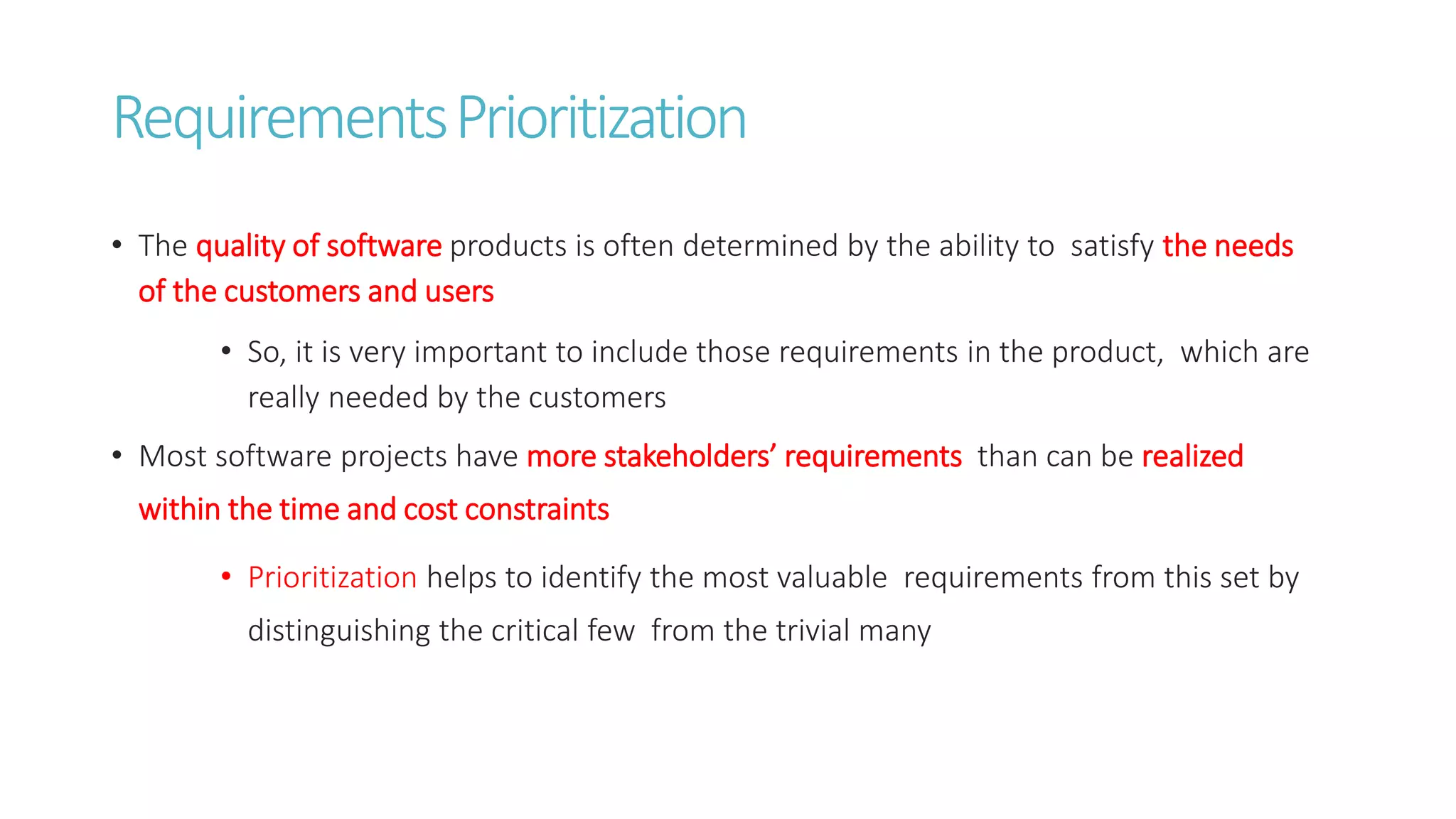 Requirements Prioritization

• The quality of software products is often determined by the ability to satisfy the needs of the customers and users

• So, it is very important to include those requirements in the product, which are really needed by the customers

• Most software projects have more stakeholders' requirements than can be realized within the time and cost constraints

• Prioritization helps to identify the most valuable requirements from this set by distinguishing the critical few from the trivial many